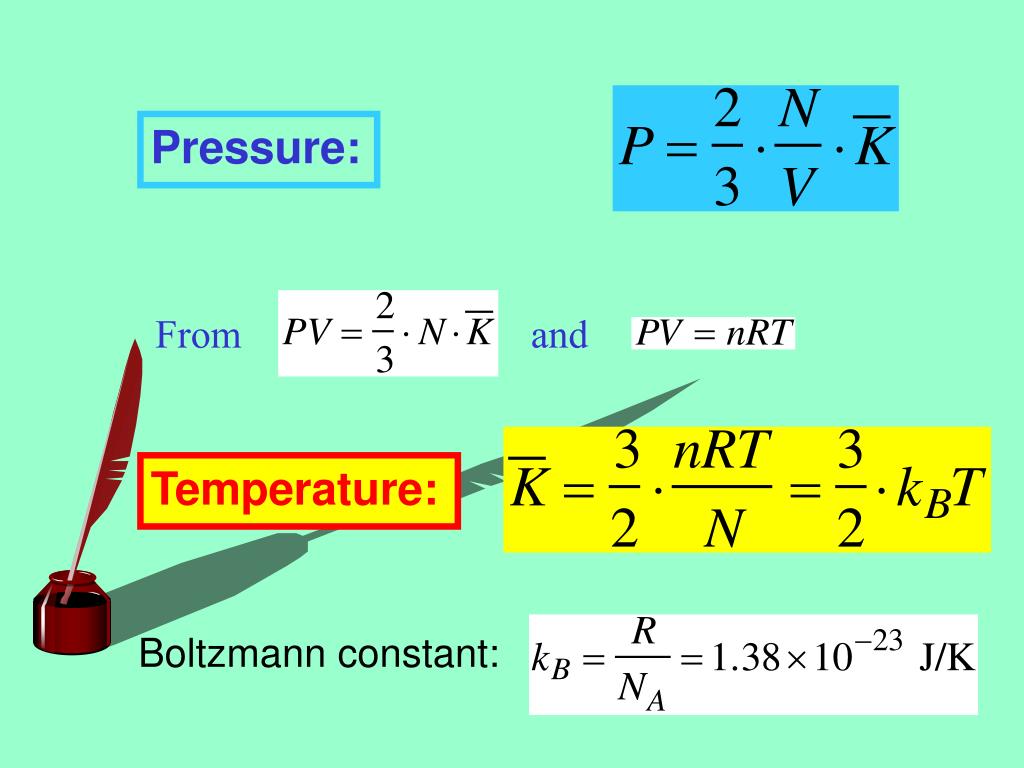 Pressure:

$P = \frac{2}{3} \cdot \frac{N}{V} \cdot \overline{K}$

From $PV = \frac{2}{3} \cdot N \cdot \overline{K}$ and $PV = nRT$

Temperature:

$\overline{K} = \frac{3}{2} \cdot \frac{nRT}{N} = \frac{3}{2} \cdot k_B T$

Boltzmann constant: $k_B = \frac{R}{N_A} = 1.38 \times 10^{-23}$ J/K